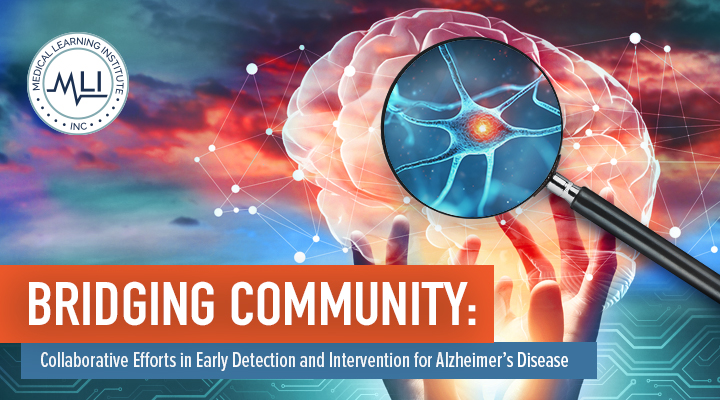 MEDICAL LEARNING INSTITUTE
MLI
INC

BRIDGING COMMUNITY:

Collaborative Efforts in Early Detection and Intervention for Alzheimer's Disease